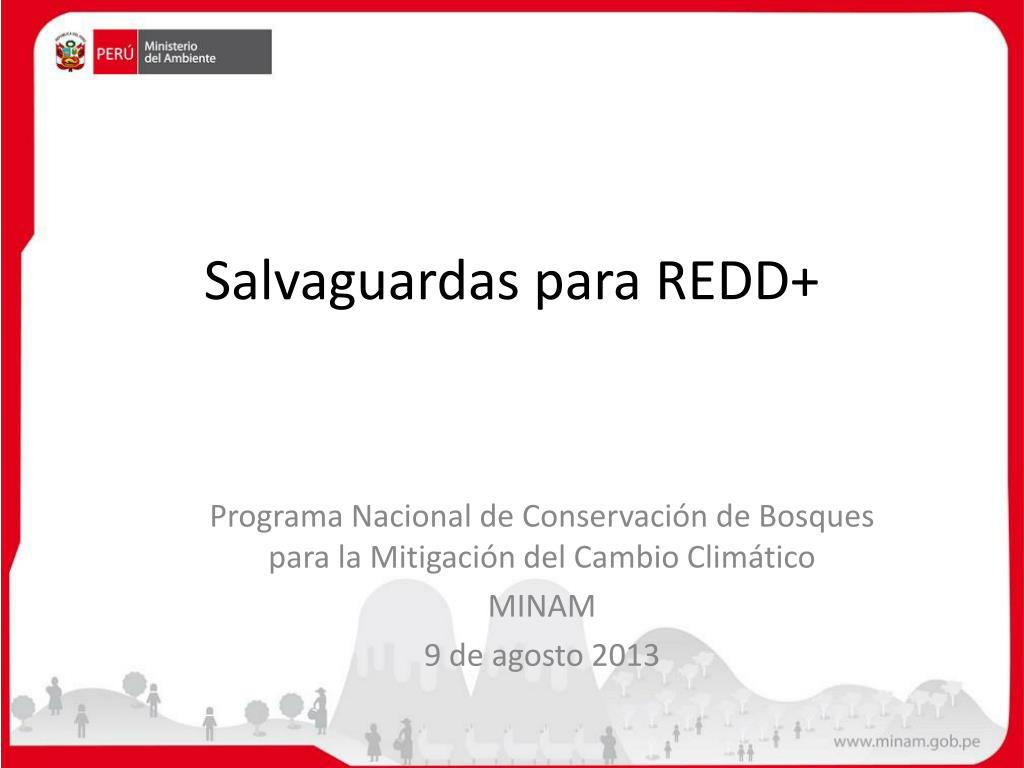 PERÚ Ministerio del Ambiente

Salvaguardas para REDD+

Programa Nacional de Conservación de Bosques para la Mitigación del Cambio Climático
MINAM
9 de agosto 2013

www.minam.gob.pe